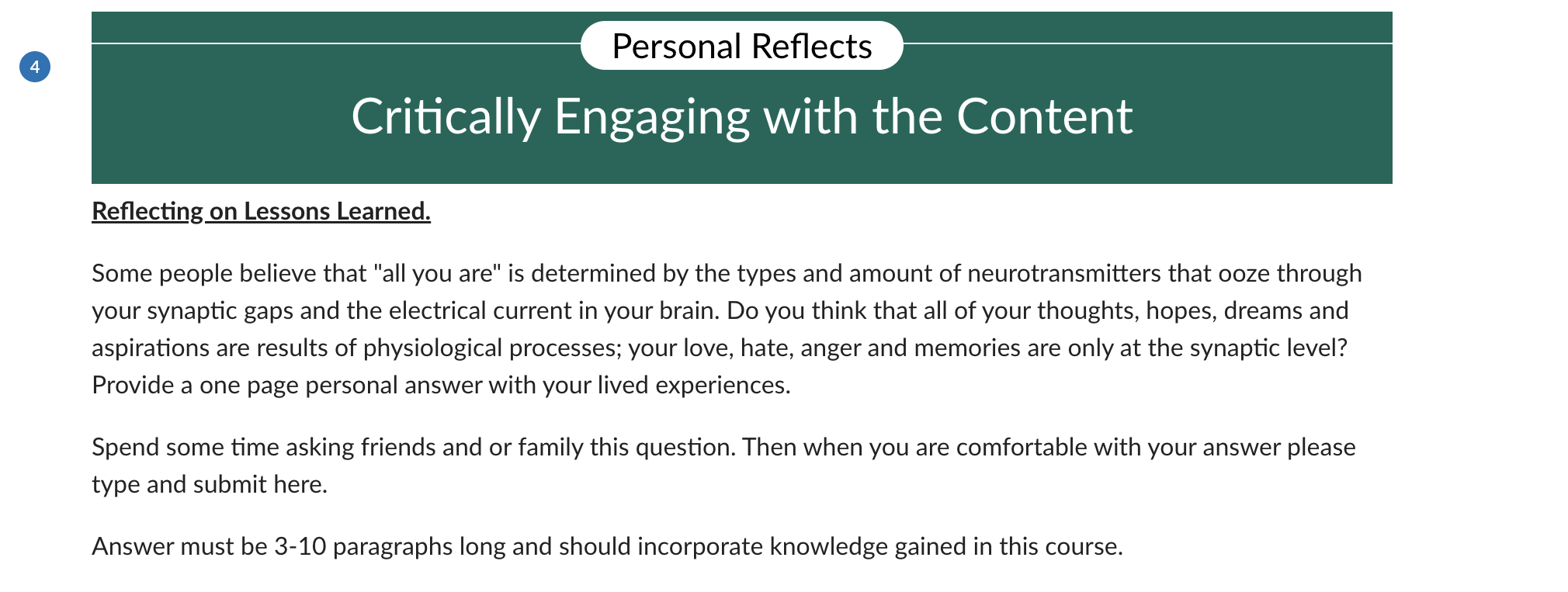 4

Personal Reflects

Critically Engaging with the Content

Reflecting on Lessons Learned.

Some people believe that "all you are" is determined by the types and amount of neurotransmitters that ooze through your synaptic gaps and the electrical current in your brain. Do you think that all of your thoughts, hopes, dreams and aspirations are results of physiological processes; your love, hate, anger and memories are only at the synaptic level? Provide a one page personal answer with your lived experiences.

Spend some time asking friends and or family this question. Then when you are comfortable with your answer please type and submit here.

Answer must be 3-10 paragraphs long and should incorporate knowledge gained in this course.